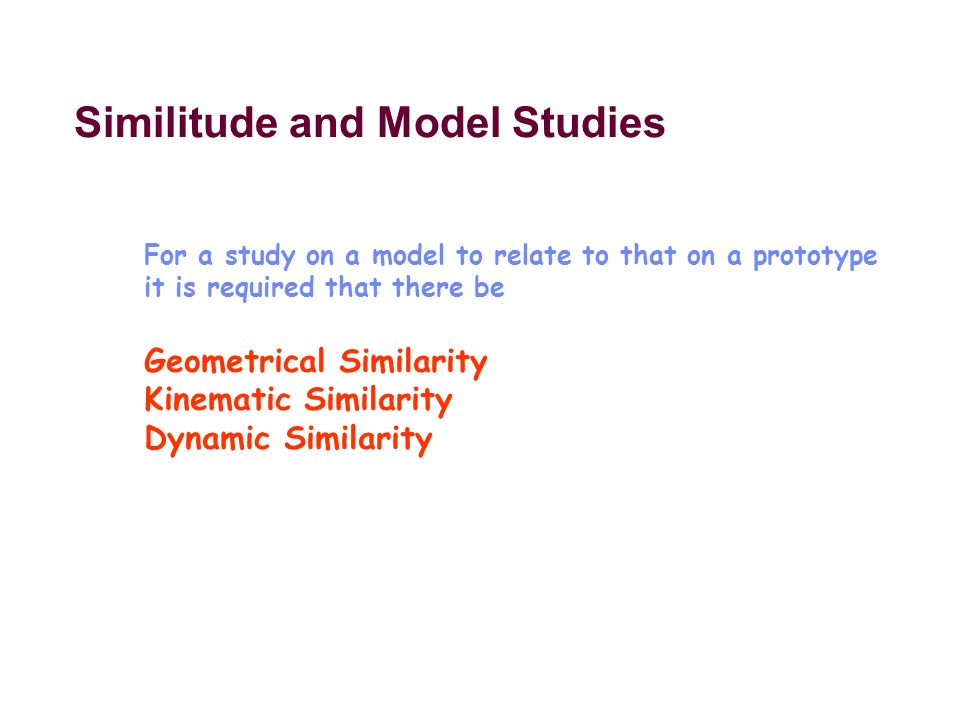 Similitude and Model Studies

For a study on a model to relate to that on a prototype it is required that there be

Geometrical Similarity
Kinematic Similarity
Dynamic Similarity